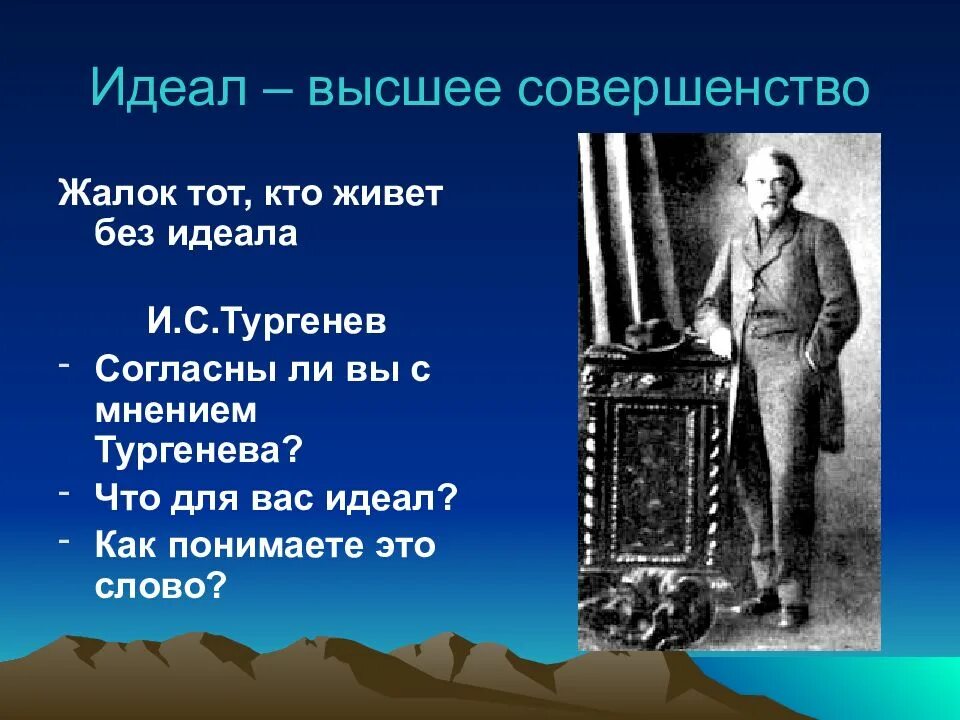 Идеал – высшее совершенство

Жалок тот, кто живет без идеала

И.С.Тургенев

- Согласны ли вы с мнением Тургенева?
- Что для вас идеал?
- Как понимаете это слово?